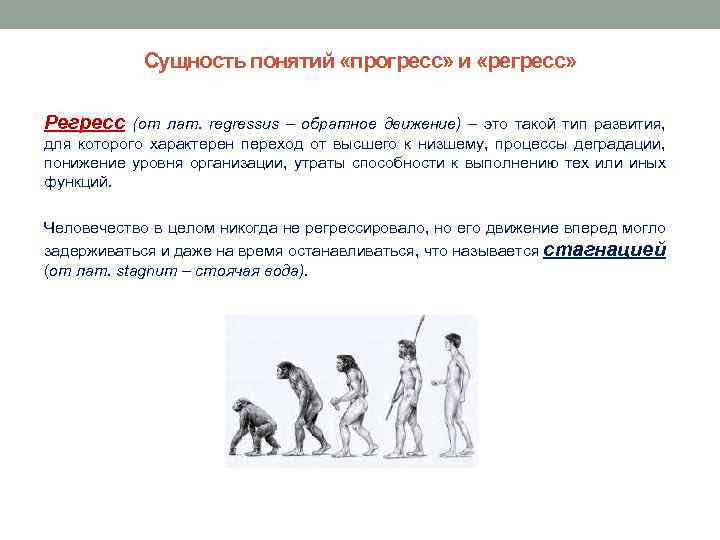 Сущность понятий «прогресс» и «регресс»

Регресс (от лат. regressus – обратное движение) – это такой тип развития, для которого характерен переход от высшего к низшему, процессы деградации, понижение уровня организации, утраты способности к выполнению тех или иных функций.

Человечество в целом никогда не регрессировало, но его движение вперед могло задерживаться и даже на время останавливаться, что называется стагнацией (от лат. stagnum – стоячая вода).